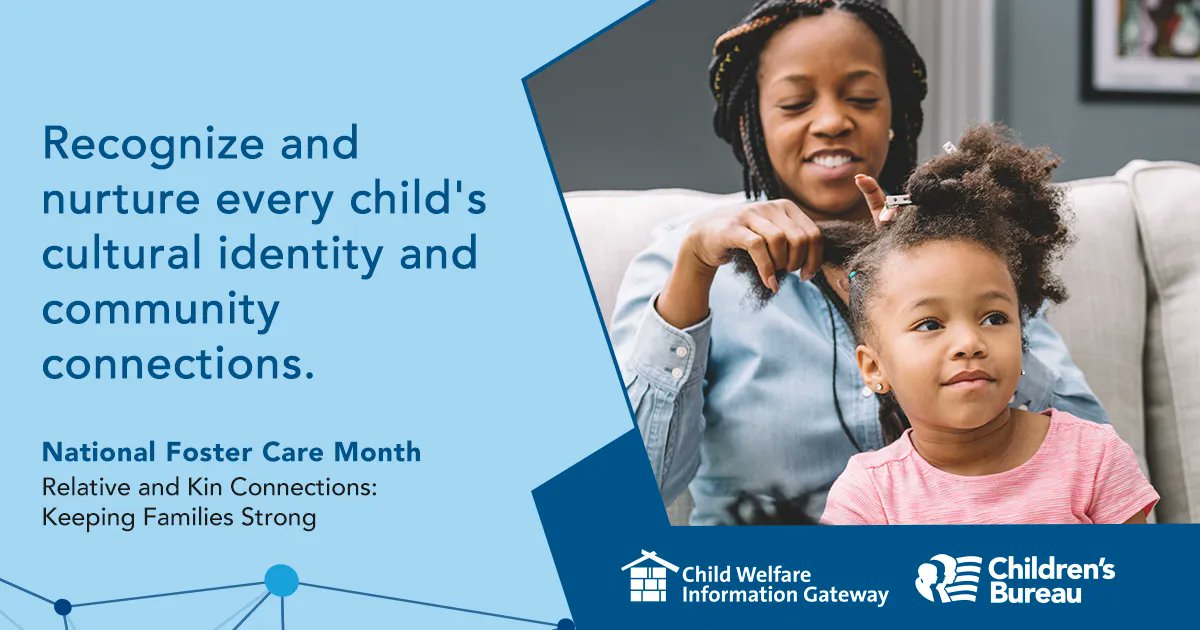 Recognize and nurture every child's cultural identity and community connections.

National Foster Care Month
Relative and Kin Connections: Keeping Families Strong

Child Welfare Information Gateway

Children's Bureau